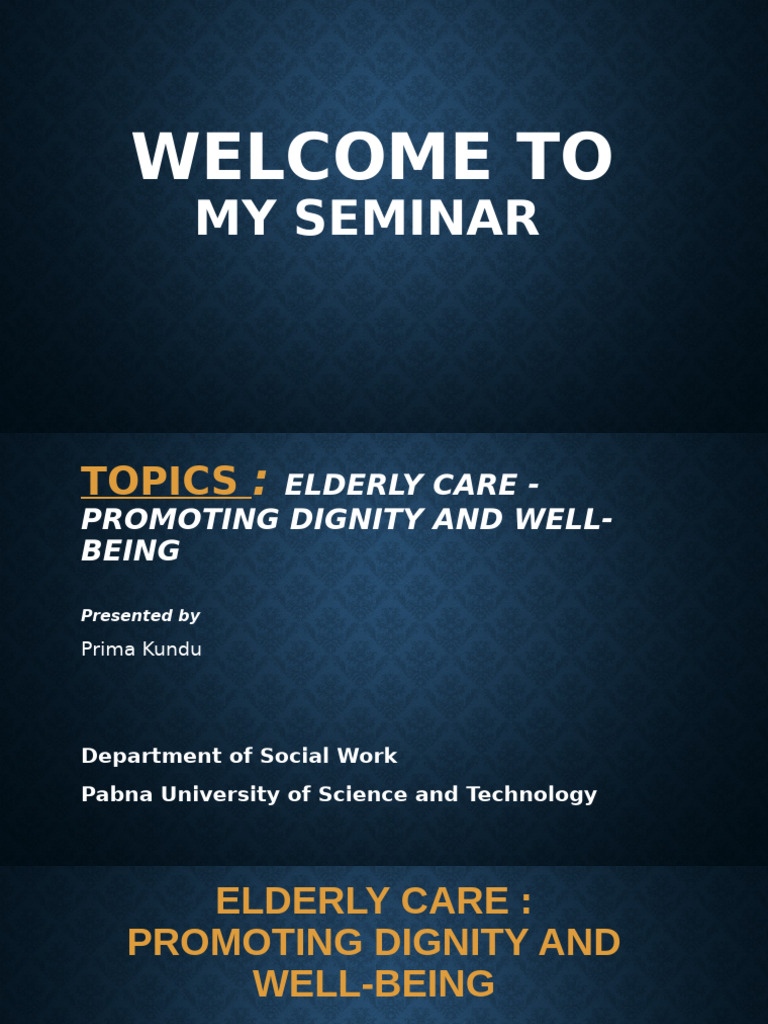 WELCOME TO
MY SEMINAR

TOPICS : ELDERLY CARE - PROMOTING DIGNITY AND WELL-BEING

Presented by
Prima Kundu

Department of Social Work
Pabna University of Science and Technology

ELDERLY CARE :
PROMOTING DIGNITY AND WELL-BEING